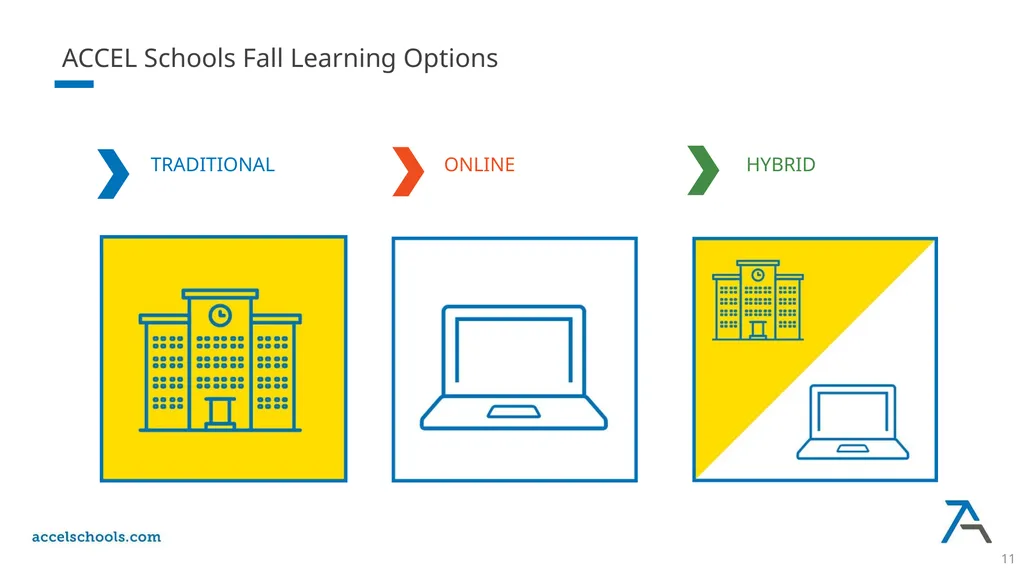 ACCEL Schools Fall Learning Options

TRADITIONAL

ONLINE

HYBRID

accelschools.com

11